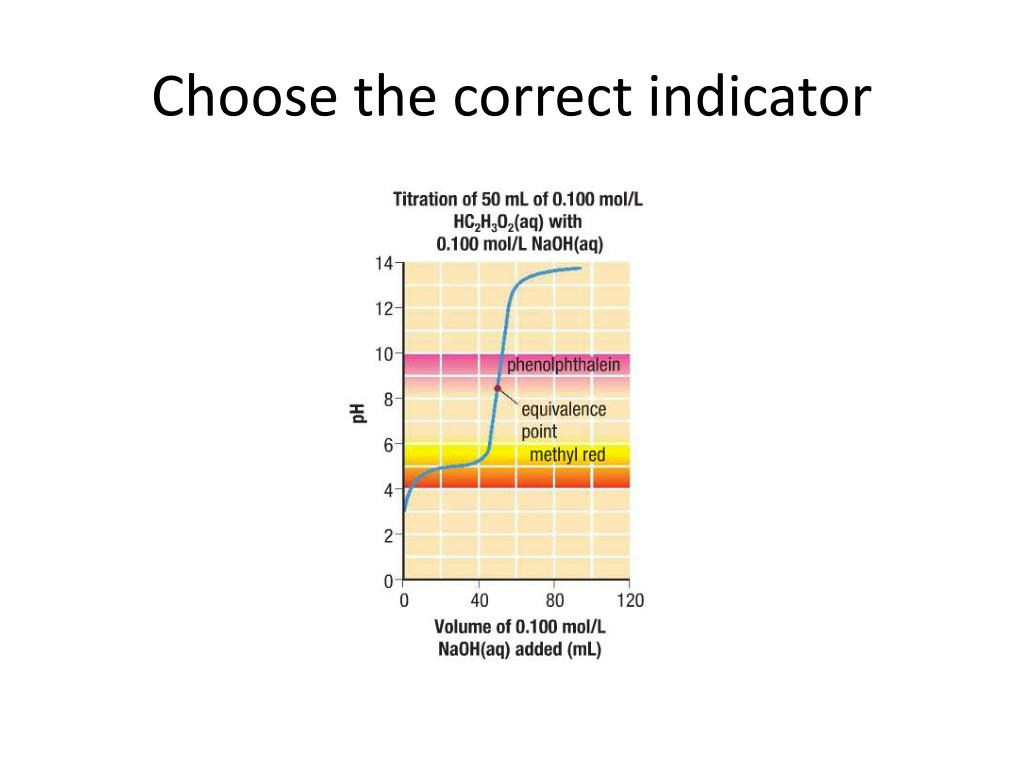 Choose the correct indicator

Titration of 50 mL of 0.100 mol/L $HC_2H_3O_2$(aq) with 0.100 mol/L NaOH(aq)

14
12
10
8
6
4
2
0

pH

phenolphthalein

equivalence point

methyl red

0
40
80
120

Volume of 0.100 mol/L NaOH(aq) added (mL)